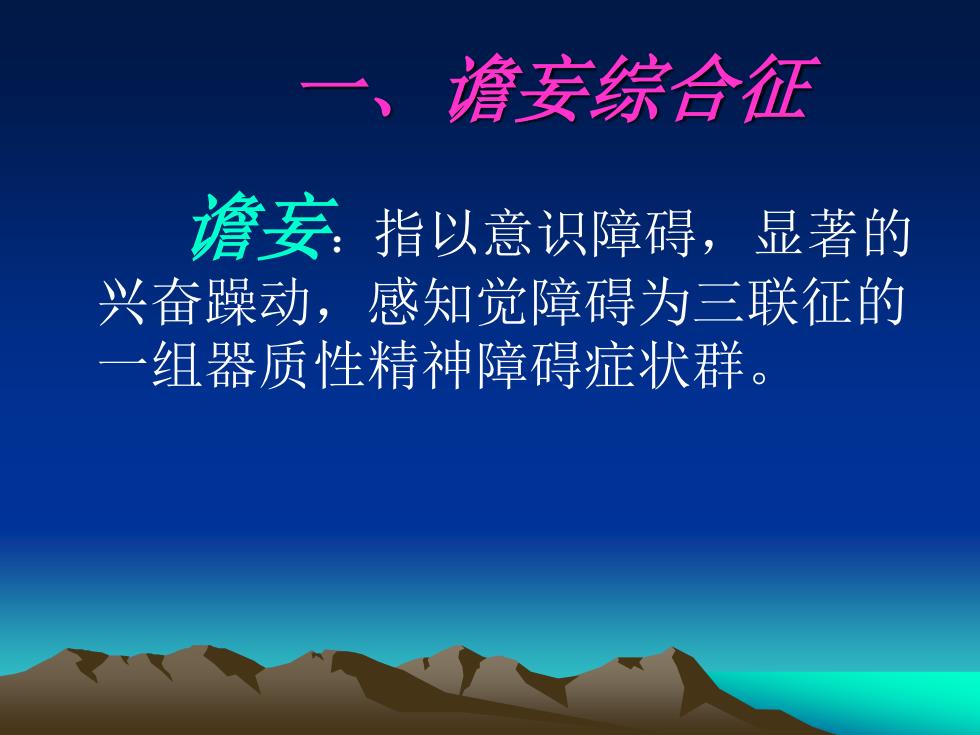 一、谵妄综合征

谵妄：指以意识障碍，显著的兴奋躁动，感知觉障碍为三联征的一组器质性精神障碍症状群。